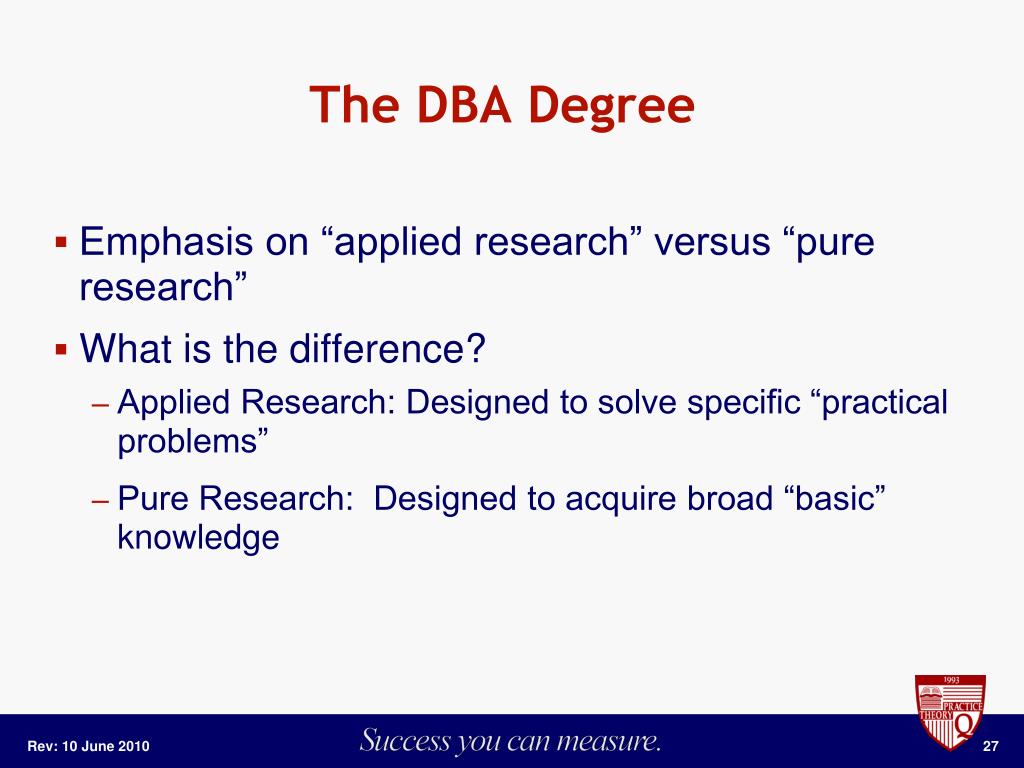 The DBA Degree

▪ Emphasis on “applied research” versus “pure research”

▪ What is the difference?

– Applied Research: Designed to solve specific “practical problems”

– Pure Research: Designed to acquire broad “basic” knowledge

1993
PRACTICE
THEORY
Q

Rev: 10 June 2010

Success you can measure.

27